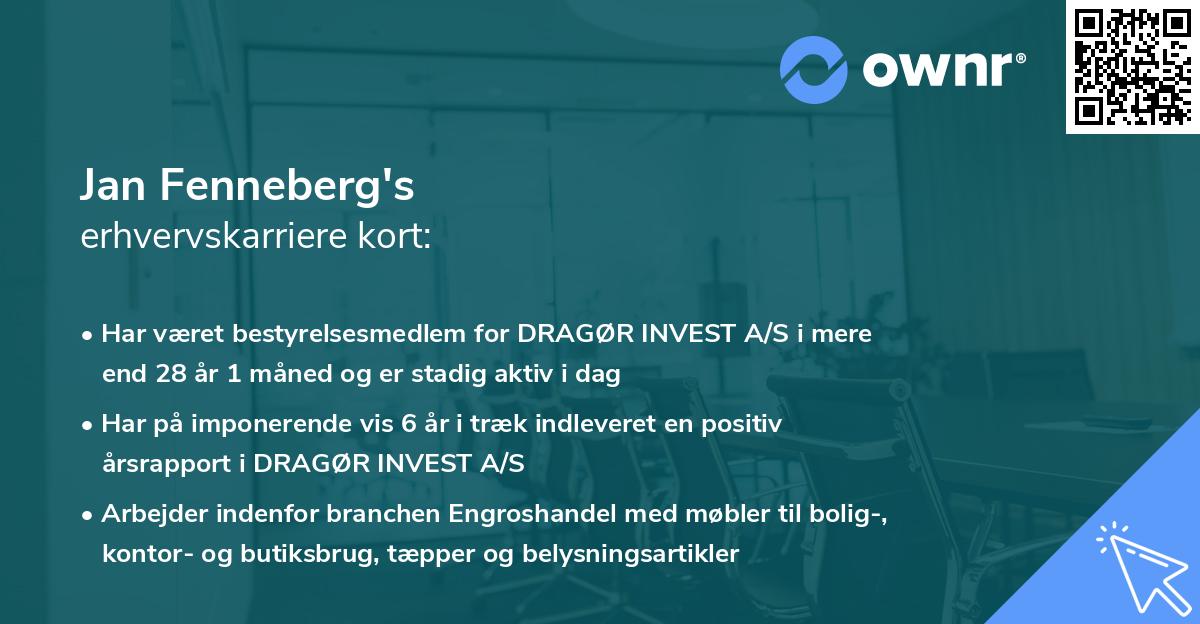 ownr®

Jan Fenneberg's
erhvervskarriere kort:

• Har været bestyrelsesmedlem for DRAGØR INVEST A/S i mere end 28 år 1 måned og er stadig aktiv i dag

• Har på imponerende vis 6 år i træk indleveret en positiv årsrapport i DRAGØR INVEST A/S

• Arbejder indenfor branchen Engroshandel med møbler til bolig-, kontor- og butiksbrug, tæpper og belysningsartikler